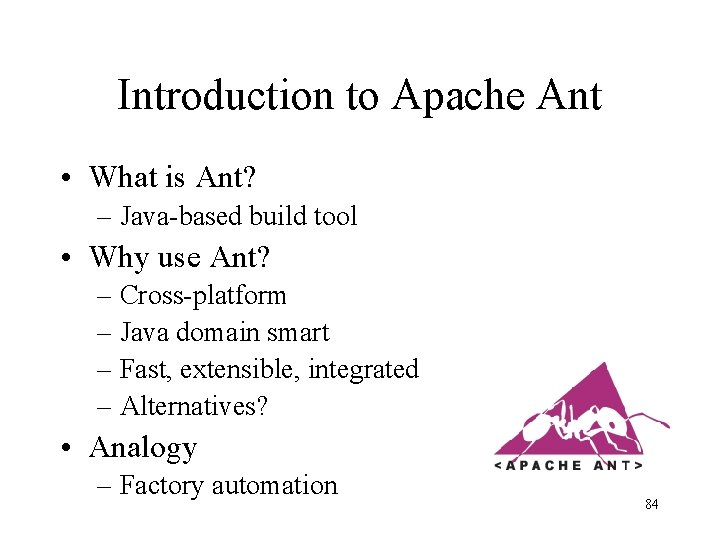 Introduction to Apache Ant

• What is Ant?
– Java-based build tool
• Why use Ant?
– Cross-platform
– Java domain smart
– Fast, extensible, integrated
– Alternatives?
• Analogy
– Factory automation

<APACHE ANT>

84